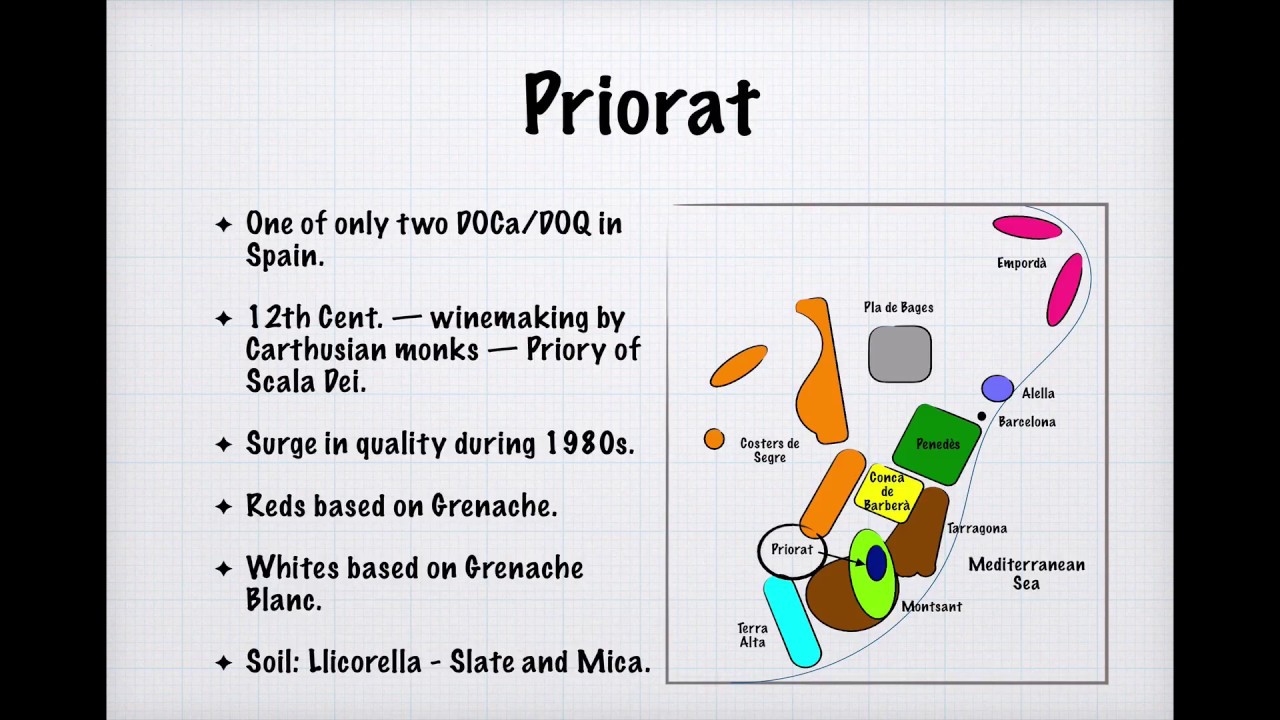 Priorat

✦ One of only two DOCa/DOQ in Spain.

✦ 12th Cent. — winemaking by Carthusian monks — Priory of Scala Dei.

✦ Surge in quality during 1980s.

✦ Reds based on Grenache.

✦ Whites based on Grenache Blanc.

✦ Soil: Llicorella - Slate and Mica.

Empordà
Pla de Bages
Alella
Barcelona
Costers de Segre
Penedès
Conca de Barberà
Tarragona
Priorat
Mediterranean Sea
Montsant
Terra Alta